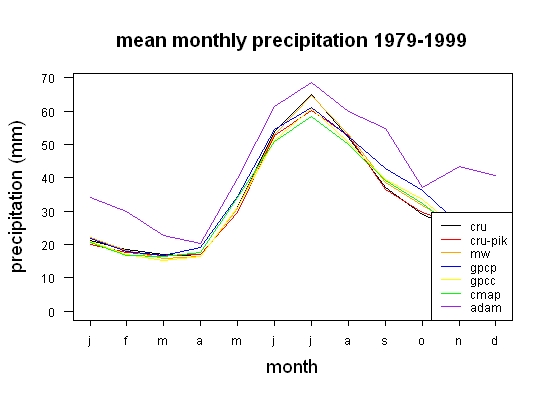 mean monthly precipitation 1979-1999

precipitation (mm)

70
60
50
40
30
20
10
0

cru
cru-pik
mw
gpcp
gpcc
cmap
adam

j f m a m j j a s o n d

month